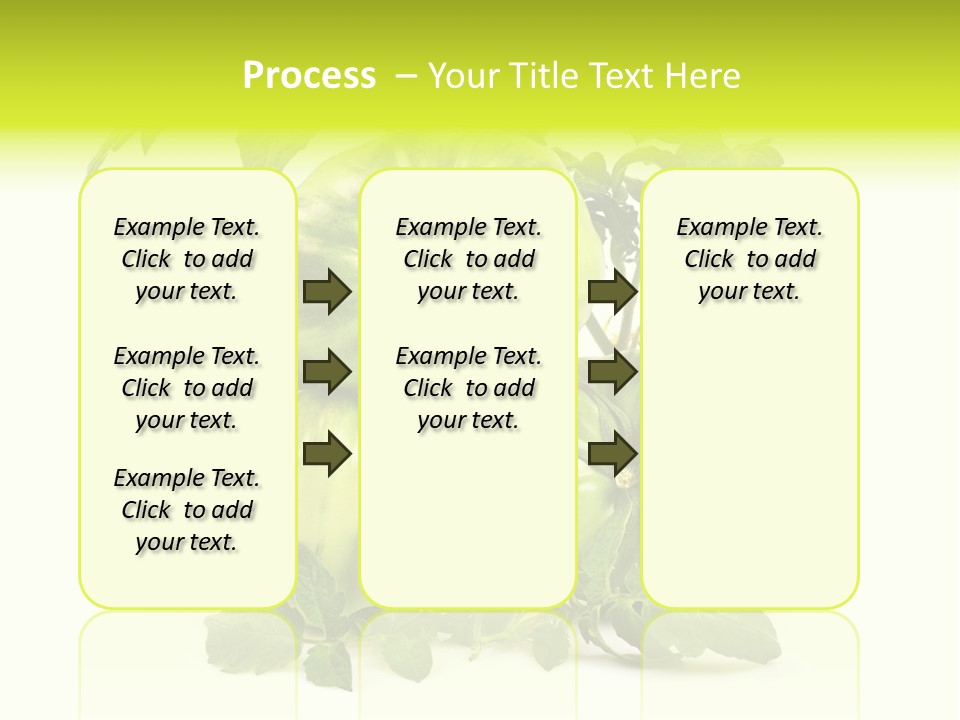 Process – Your Title Text Here

Example Text. Click to add your text.

Example Text. Click to add your text.

Example Text. Click to add your text.

Example Text. Click to add your text.

Example Text. Click to add your text.

Example Text. Click to add your text.